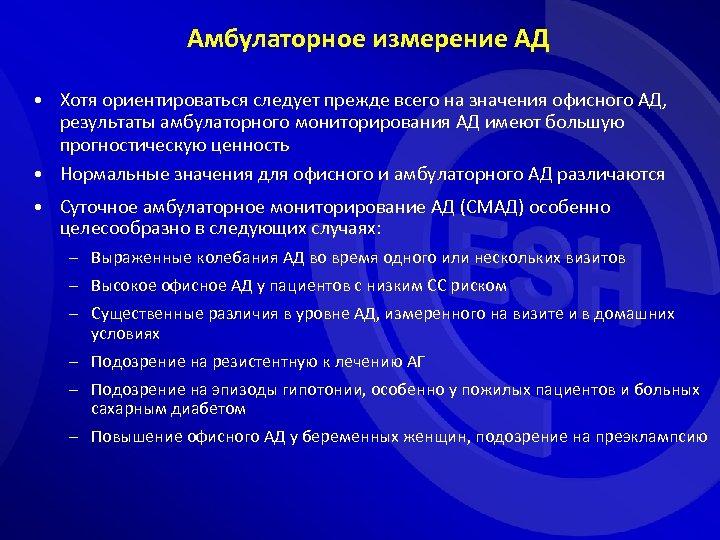 Амбулаторное измерение АД

• Хотя ориентироваться следует прежде всего на значения офисного АД, результаты амбулаторного мониторирования АД имеют большую прогностическую ценность

• Нормальные значения для офисного и амбулаторного АД различаются

• Суточное амбулаторное мониторирование АД (СМАД) особенно целесообразно в следующих случаях:

– Выраженные колебания АД во время одного или нескольких визитов

– Высокое офисное АД у пациентов с низким СС риском

– Существенные различия в уровне АД, измеренного на визите и в домашних условиях

– Подозрение на резистентную к лечению АГ

– Подозрение на эпизоды гипотонии, особенно у пожилых пациентов и больных сахарным диабетом

– Повышение офисного АД у беременных женщин, подозрение на преэклампсию

ESH